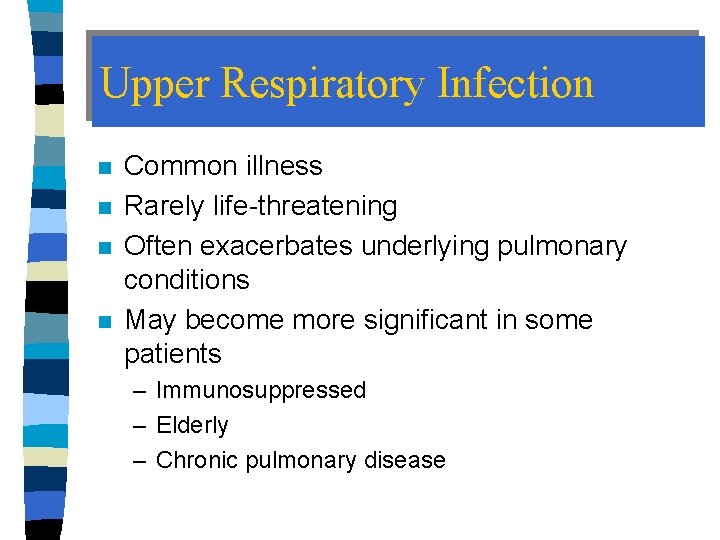 Upper Respiratory Infection

- Common illness
- Rarely life-threatening
- Often exacerbates underlying pulmonary conditions
- May become more significant in some patients
  – Immunosuppressed
  – Elderly
  – Chronic pulmonary disease